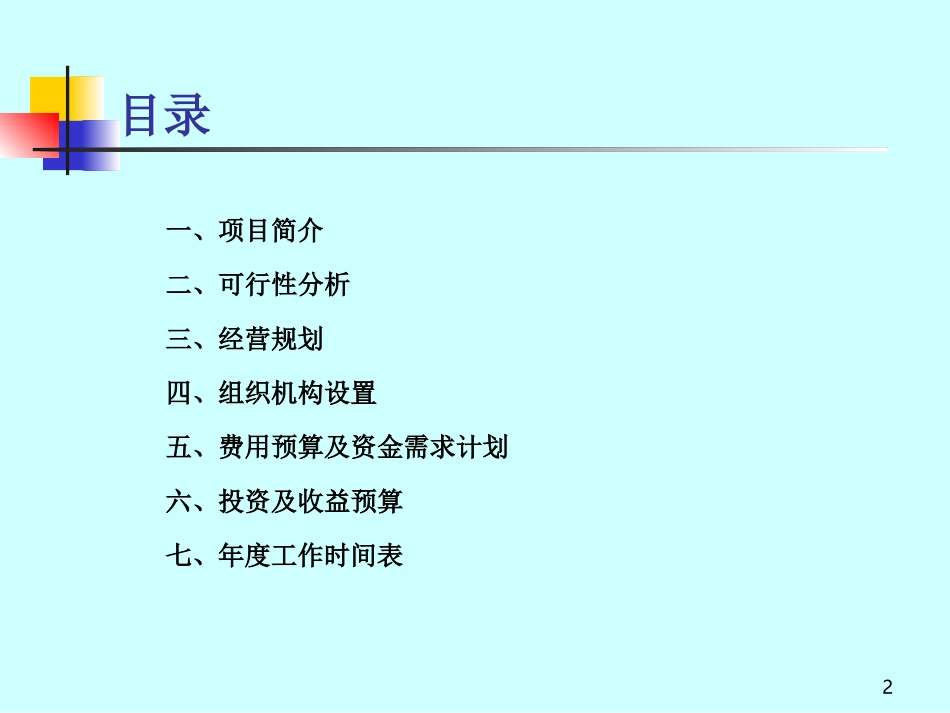 目录

一、项目简介

二、可行性分析

三、经营规划

四、组织机构设置

五、费用预算及资金需求计划

六、投资及收益预算

七、年度工作时间表

2